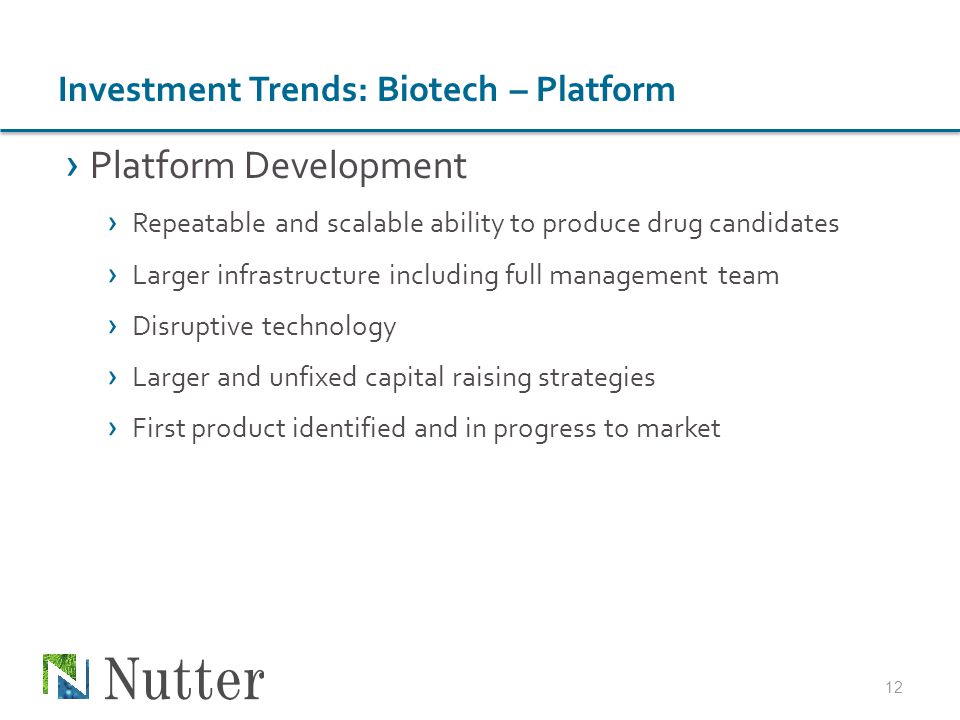 Investment Trends: Biotech – Platform

› Platform Development

› Repeatable and scalable ability to produce drug candidates

› Larger infrastructure including full management team

› Disruptive technology

› Larger and unfixed capital raising strategies

› First product identified and in progress to market

Nutter

12